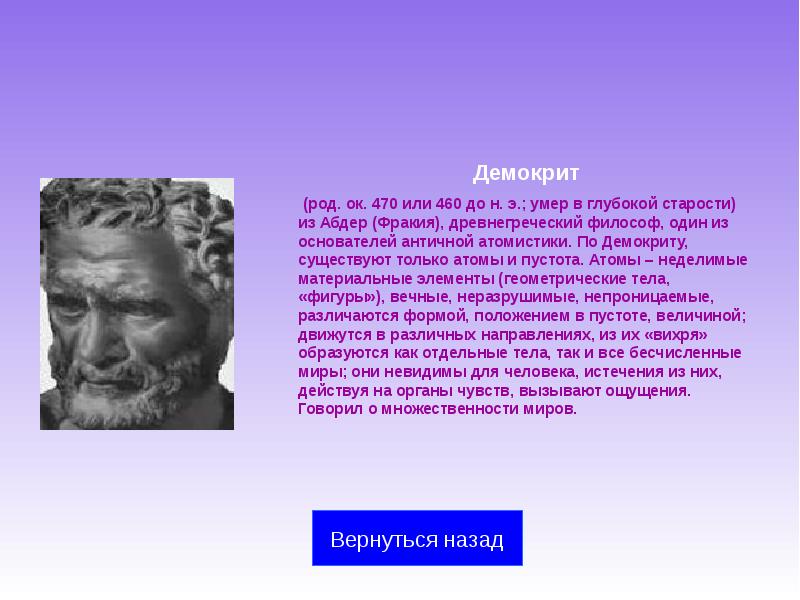 Демокрит

(род. ок. 470 или 460 до н. э.; умер в глубокой старости) из Абдер (Фракия), древнегреческий философ, один из основателей античной атомистики. По Демокриту, существуют только атомы и пустота. Атомы – неделимые материальные элементы (геометрические тела, «фигуры»), вечные, неразрушимые, непроницаемые, различаются формой, положением в пустоте, величиной; движутся в различных направлениях, из их «вихря» образуются как отдельные тела, так и все бесчисленные миры; они невидимы для человека, истечения из них, действуя на органы чувств, вызывают ощущения. Говорил о множественности миров.

Вернуться назад